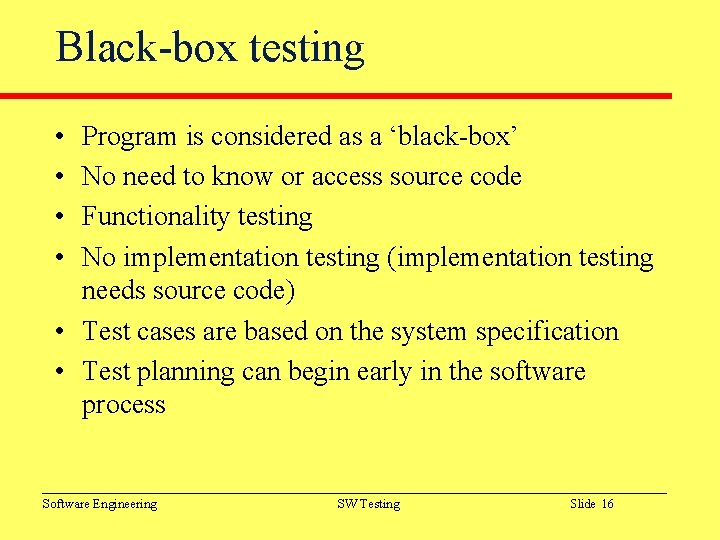 Black-box testing

• Program is considered as a ‘black-box’
• No need to know or access source code
• Functionality testing
• No implementation testing (implementation testing needs source code)
• Test cases are based on the system specification
• Test planning can begin early in the software process

Software Engineering

SW Testing

Slide 16